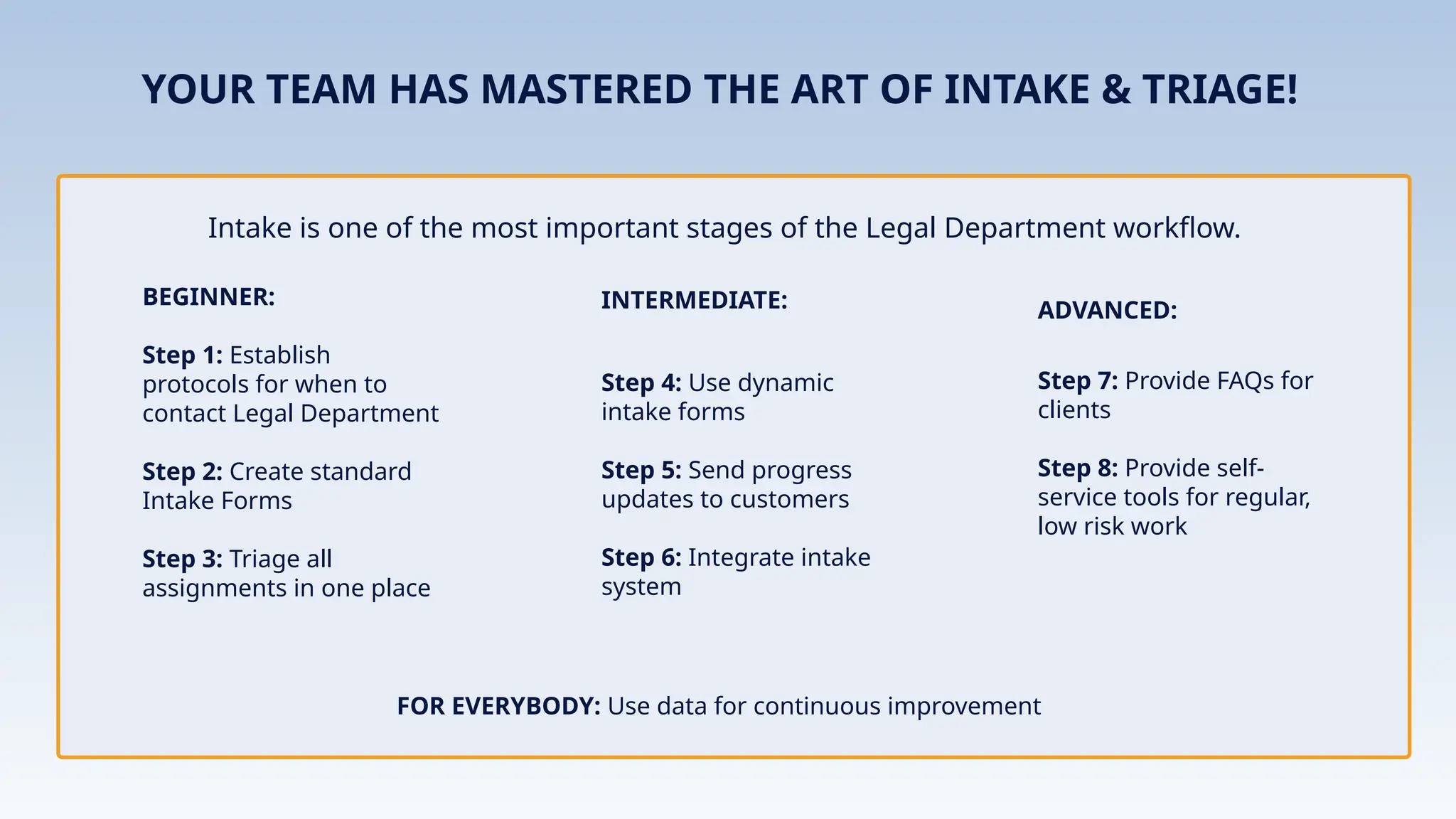 YOUR TEAM HAS MASTERED THE ART OF INTAKE & TRIAGE!

Intake is one of the most important stages of the Legal Department workflow.

BEGINNER:

Step 1: Establish protocols for when to contact Legal Department

Step 2: Create standard Intake Forms

Step 3: Triage all assignments in one place

INTERMEDIATE:

Step 4: Use dynamic intake forms

Step 5: Send progress updates to customers

Step 6: Integrate intake system

ADVANCED:

Step 7: Provide FAQs for clients

Step 8: Provide self-service tools for regular, low risk work

FOR EVERYBODY: Use data for continuous improvement